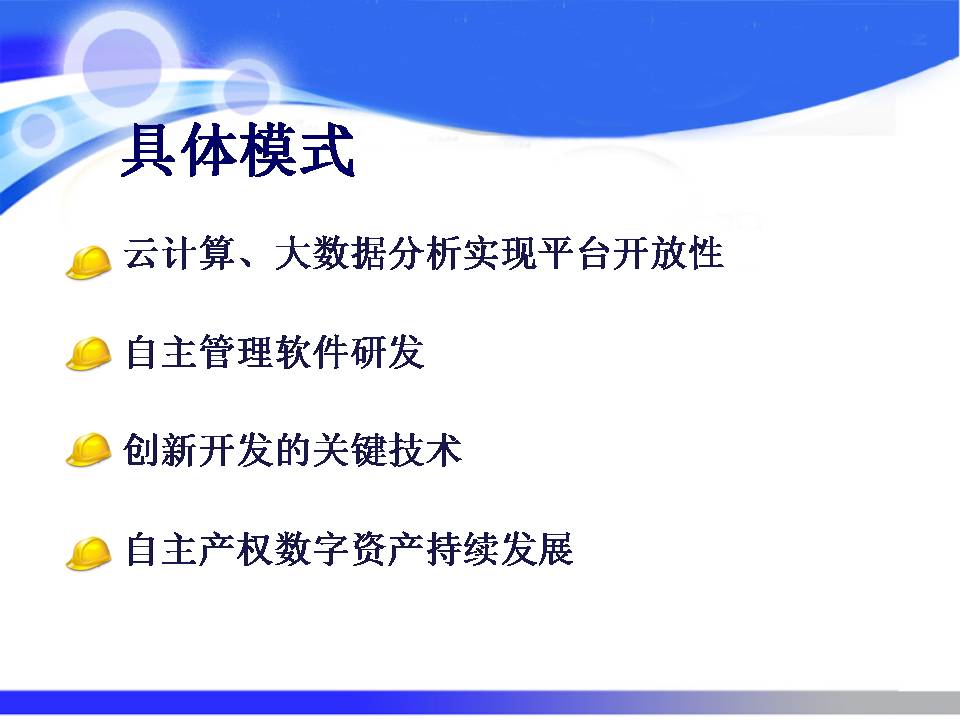 具体模式

云计算、大数据分析实现平台开放性

自主管理软件研发

创新开发的关键技术

自主产权数字资产持续发展